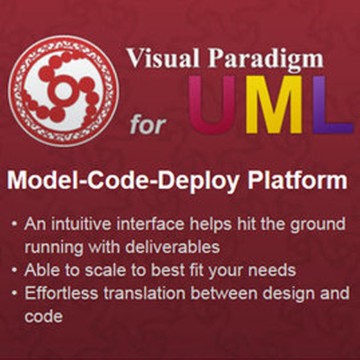 Visual Paradigm
for UML

Model-Code-Deploy Platform

• An intuitive interface helps hit the ground running with deliverables
• Able to scale to best fit your needs
• Effortless translation between design and code